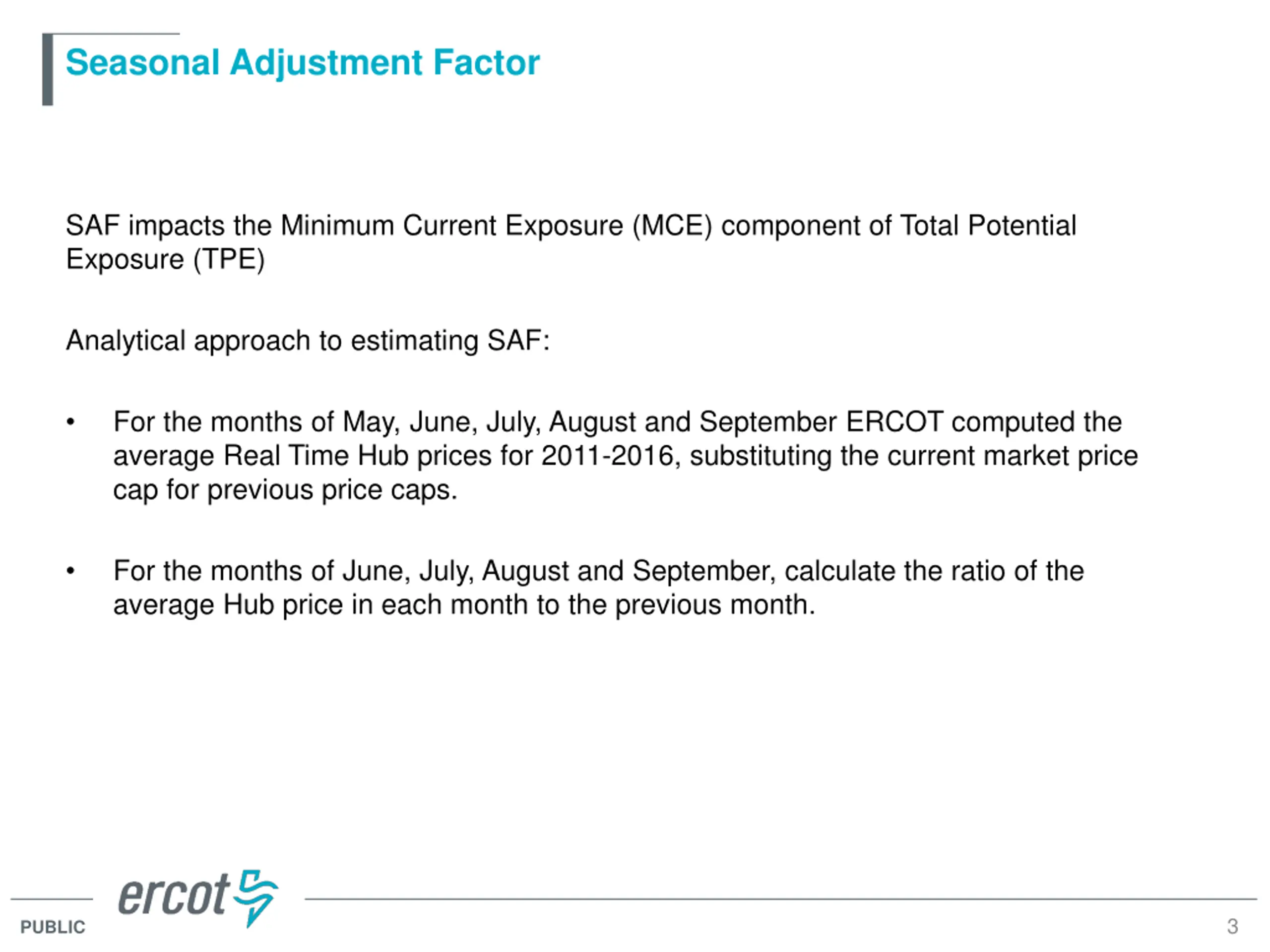 Seasonal Adjustment Factor

SAF impacts the Minimum Current Exposure (MCE) component of Total Potential Exposure (TPE)

Analytical approach to estimating SAF:

• For the months of May, June, July, August and September ERCOT computed the average Real Time Hub prices for 2011-2016, substituting the current market price cap for previous price caps.

• For the months of June, July, August and September, calculate the ratio of the average Hub price in each month to the previous month.

ercot

PUBLIC

3